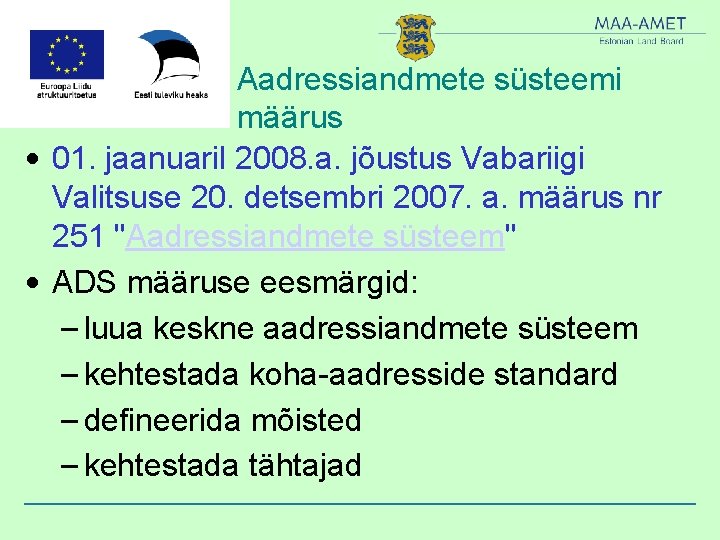 Euroopa Liidu struktuuritoetus

Eesti tuleviku heaks

MAA-AMET
Estonian Land Board

Aadressiandmete süsteemi määrus

• 01. jaanuaril 2008.a. jõustus Vabariigi Valitsuse 20. detsembri 2007. a. määrus nr 251 "Aadressiandmete süsteem"
• ADS määruse eesmärgid:
– luua keskne aadressiandmete süsteem
– kehtestada koha-aadresside standard
– defineerida mõisted
– kehtestada tähtajad